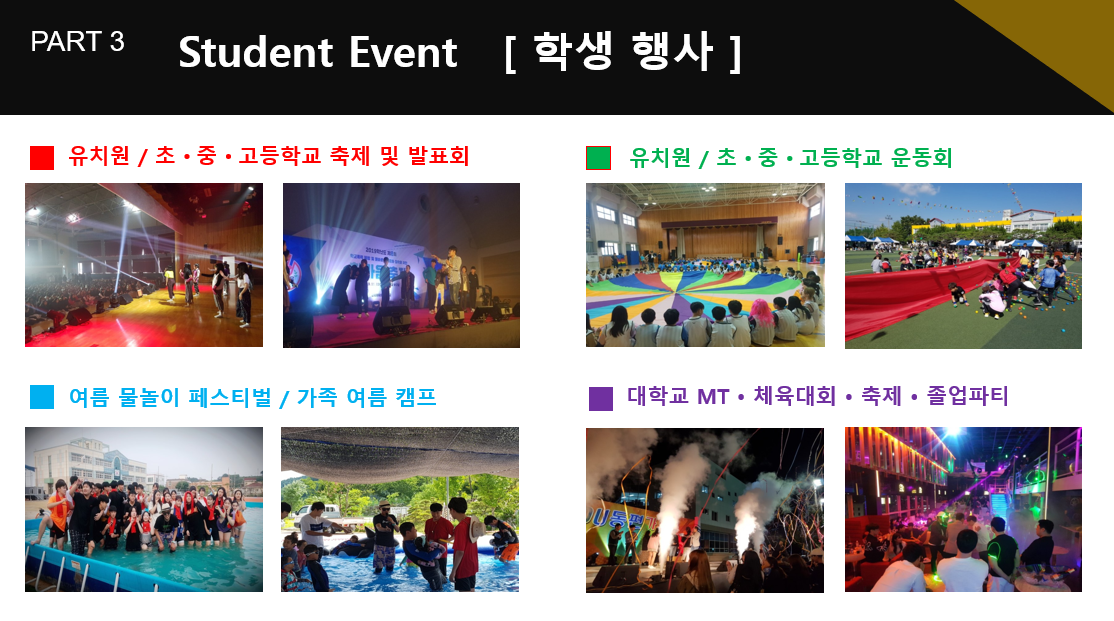 PART 3

Student Event [ 학생 행사 ]

유치원 / 초 • 중 • 고등학교 축제 및 발표회

유치원 / 초 • 중 • 고등학교 운동회

여름 물놀이 페스티벌 / 가족 여름 캠프

대학교 MT • 체육대회 • 축제 • 졸업파티